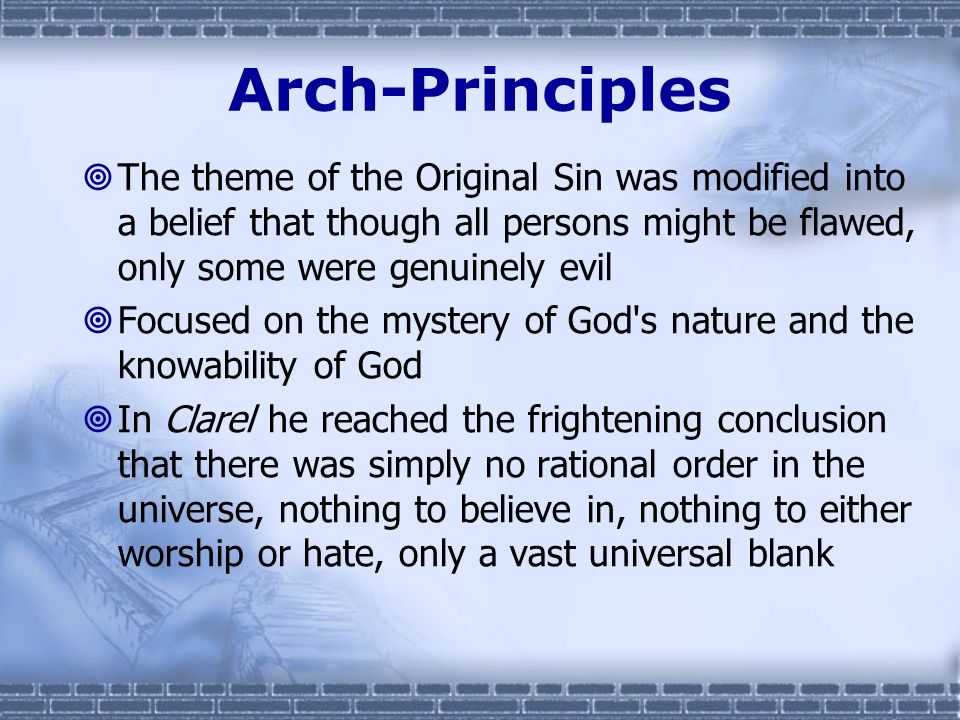 Arch-Principles

The theme of the Original Sin was modified into a belief that though all persons might be flawed, only some were genuinely evil

Focused on the mystery of God's nature and the knowability of God

In Clarel he reached the frightening conclusion that there was simply no rational order in the universe, nothing to believe in, nothing to either worship or hate, only a vast universal blank